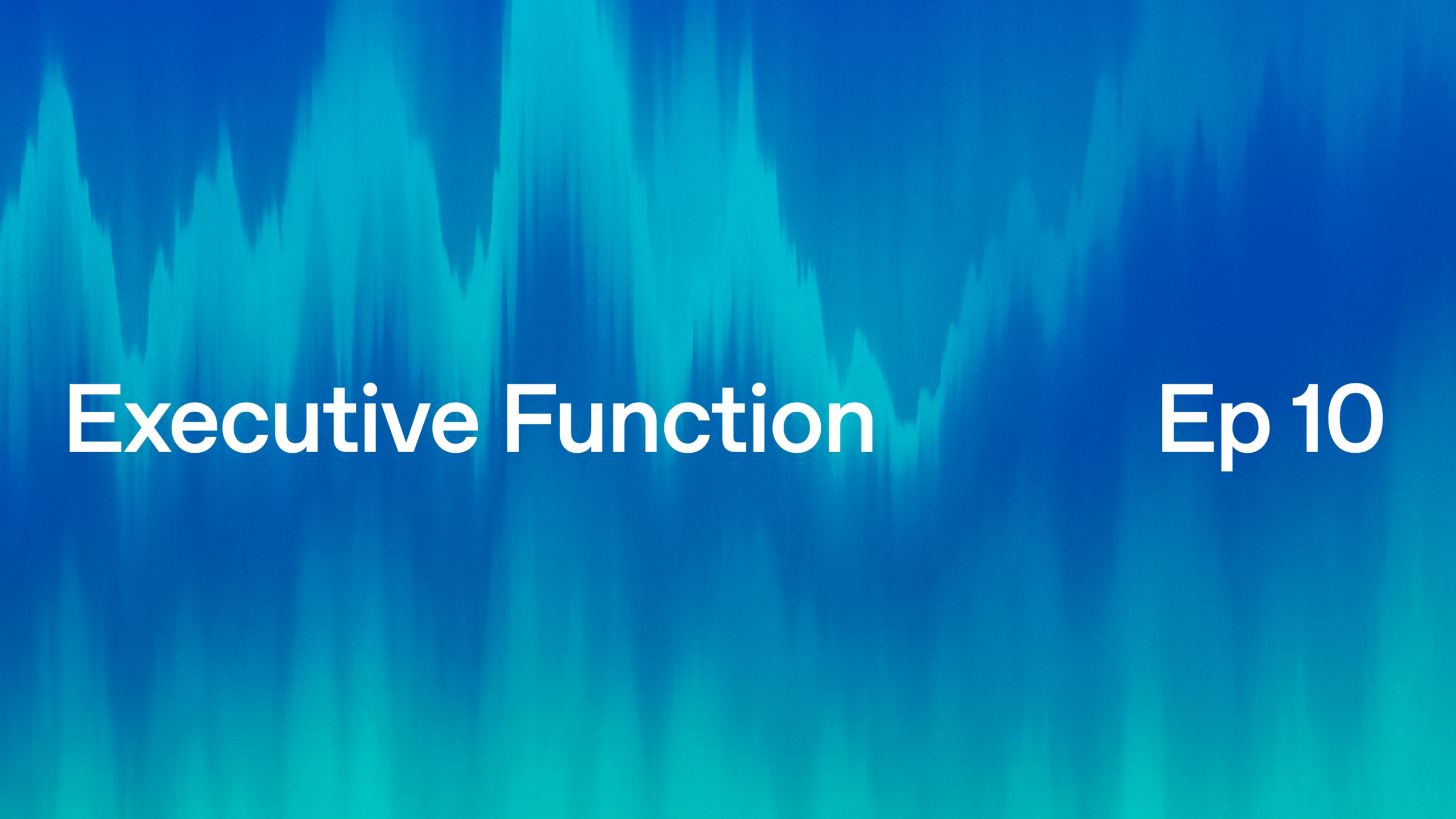 Executive Function

Ep 10